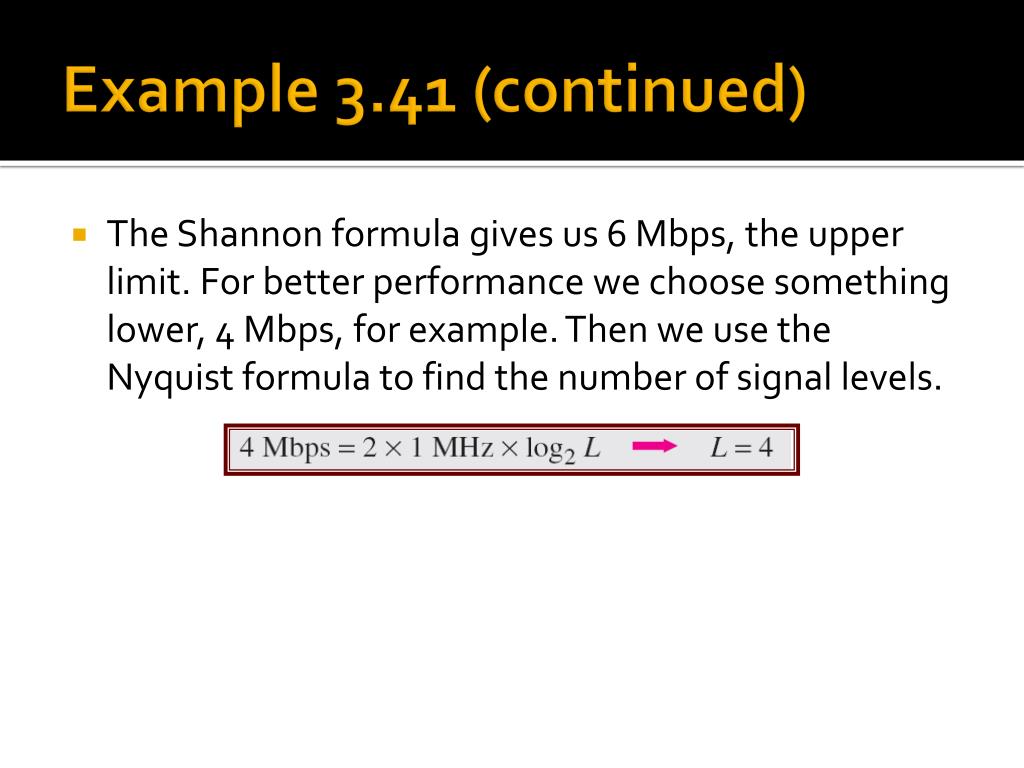 Example 3.41 (continued)

The Shannon formula gives us 6 Mbps, the upper limit. For better performance we choose something lower, 4 Mbps, for example. Then we use the Nyquist formula to find the number of signal levels.

$4 \text{ Mbps} = 2 \times 1 \text{ MHz} \times \log_2 L \rightarrow L = 4$